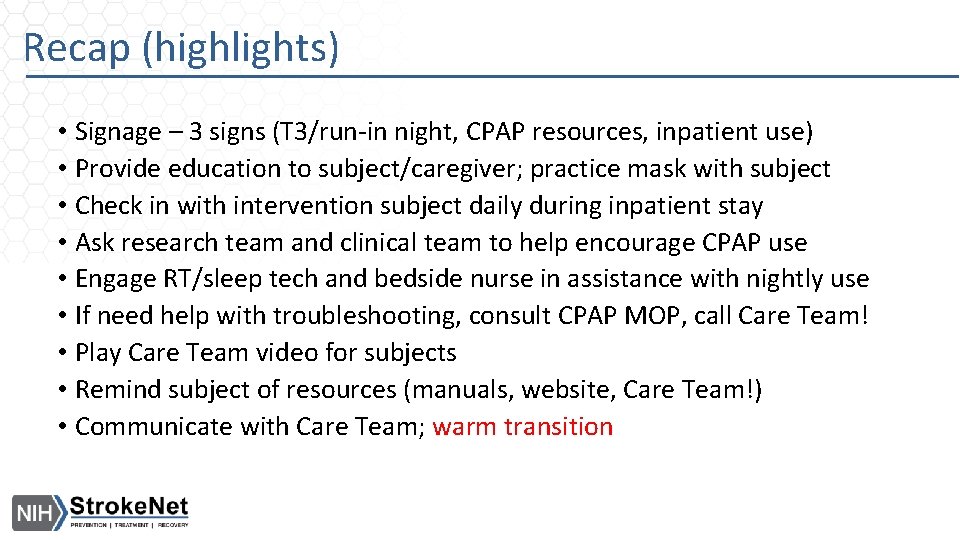 Recap (highlights)

• Signage – 3 signs (T3/run-in night, CPAP resources, inpatient use)
• Provide education to subject/caregiver; practice mask with subject
• Check in with intervention subject daily during inpatient stay
• Ask research team and clinical team to help encourage CPAP use
• Engage RT/sleep tech and bedside nurse in assistance with nightly use
• If need help with troubleshooting, consult CPAP MOP, call Care Team!
• Play Care Team video for subjects
• Remind subject of resources (manuals, website, Care Team!)
• Communicate with Care Team; warm transition

NIH StrokeNet
PREVENTION | TREATMENT | RECOVERY